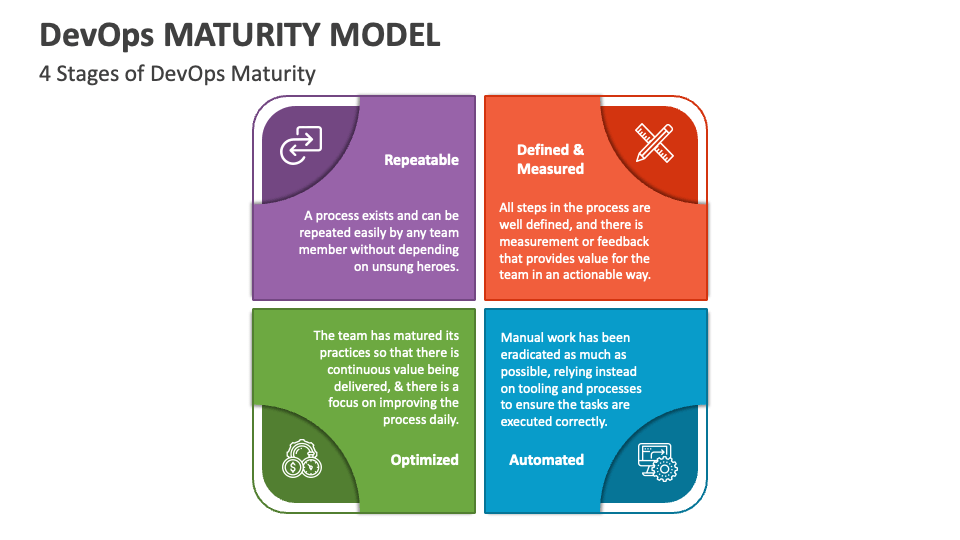 DevOps MATURITY MODEL
4 Stages of DevOps Maturity

Repeatable

A process exists and can be repeated easily by any team member without depending on unsung heroes.

Defined & Measured

All steps in the process are well defined, and there is measurement or feedback that provides value for the team in an actionable way.

The team has matured its practices so that there is continuous value being delivered, & there is a focus on improving the process daily.

Optimized

Manual work has been eradicated as much as possible, relying instead on tooling and processes to ensure the tasks are executed correctly.

Automated